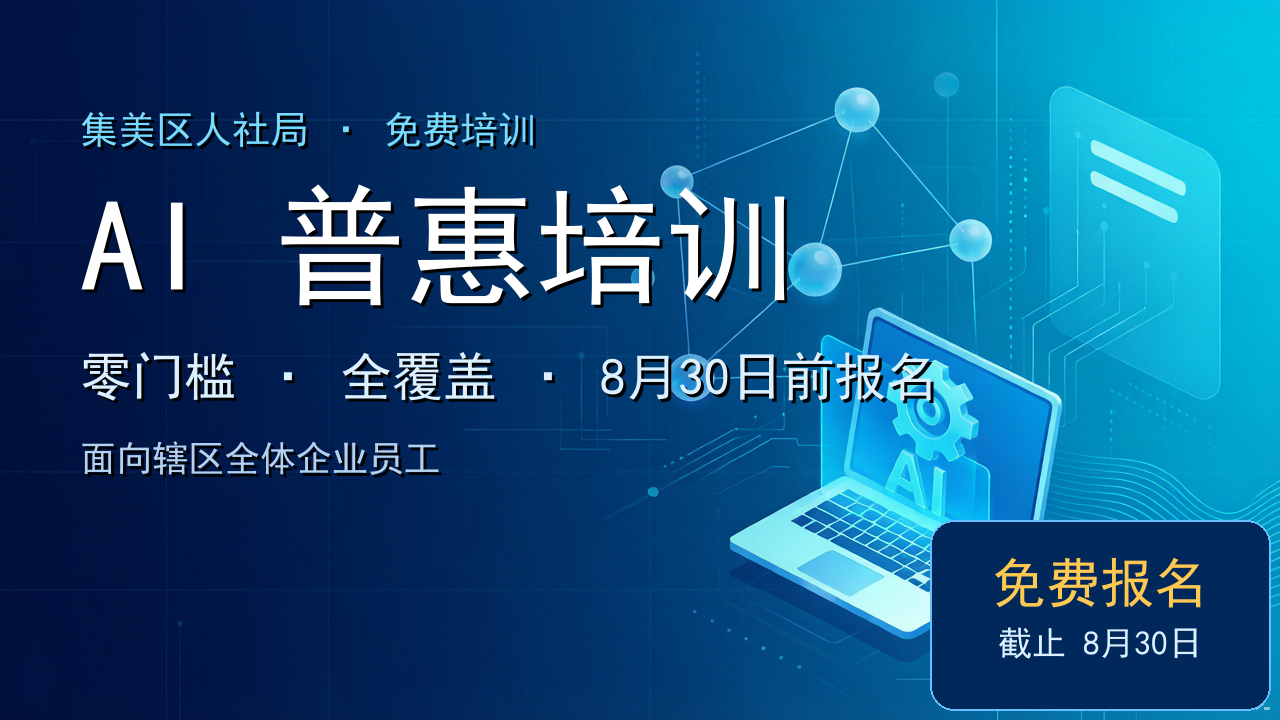 集美区人社局 · 免费培训

AI 普惠培训

零门槛 · 全覆盖 · 8月30日前报名

面向辖区全体企业员工

AI

免费报名
截止 8月30日